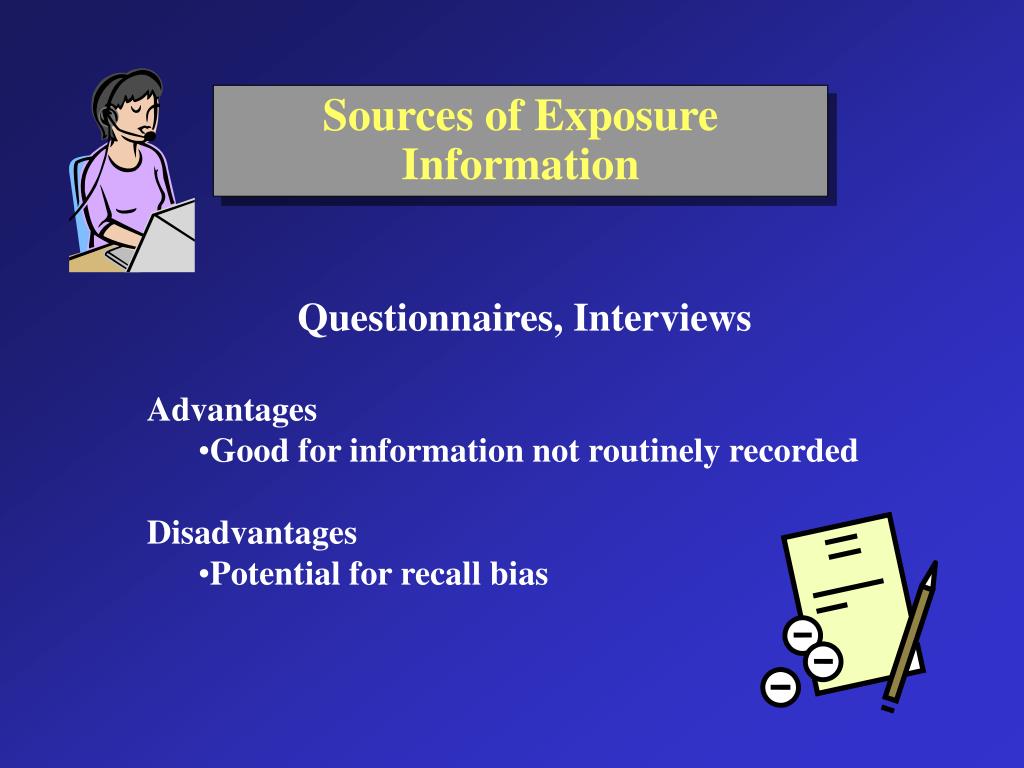 Sources of Exposure Information

Questionnaires, Interviews

Advantages
•Good for information not routinely recorded

Disadvantages
•Potential for recall bias